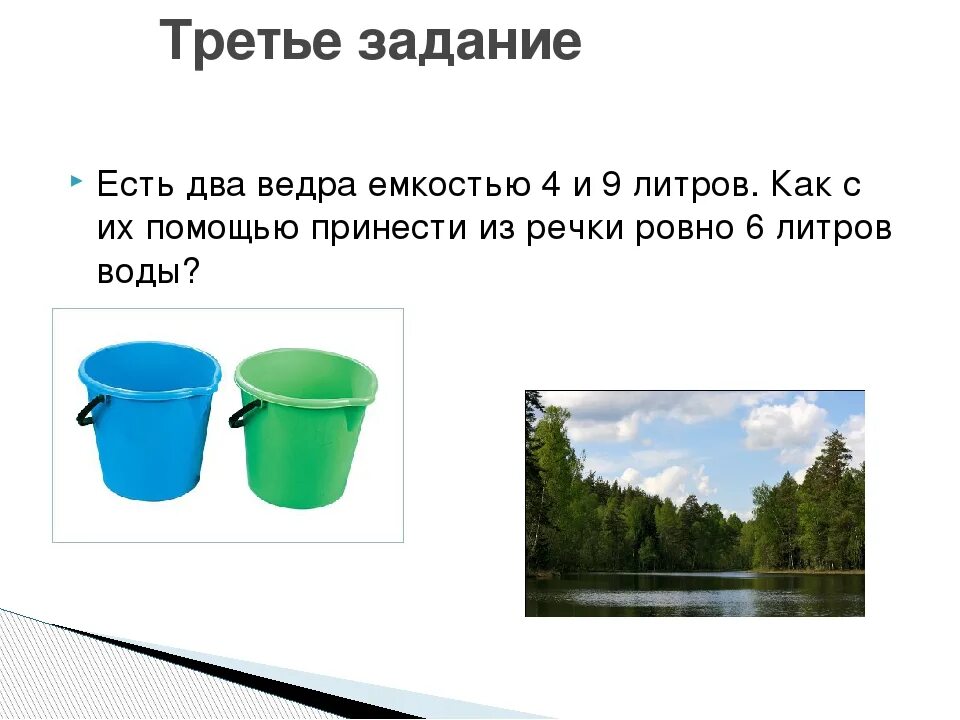 Третье задание

Есть два ведра емкостью 4 и 9 литров. Как с их помощью принести из речки ровно 6 литров воды?